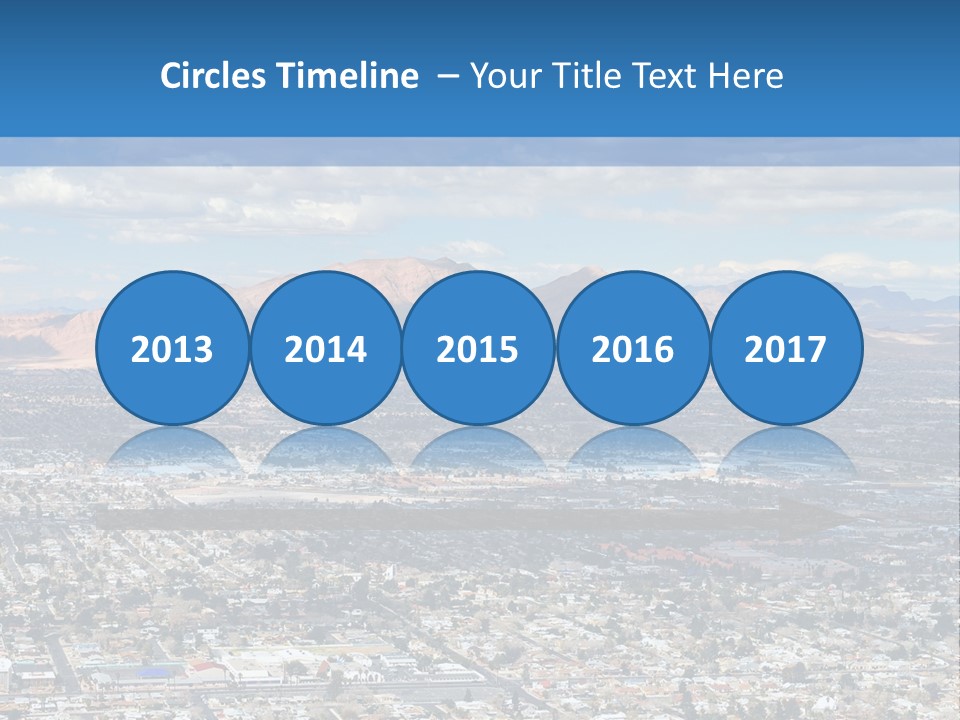 Circles Timeline – Your Title Text Here

2013
2014
2015
2016
2017